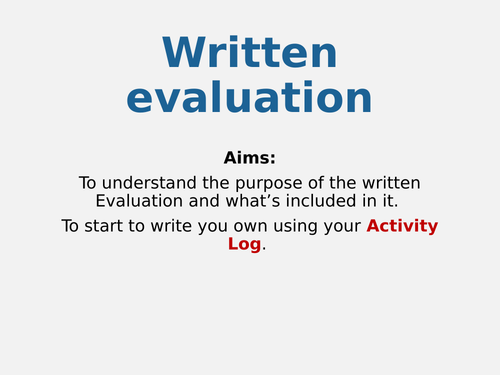 Written evaluation

Aims:

To understand the purpose of the written Evaluation and what’s included in it.

To start to write you own using your Activity Log.